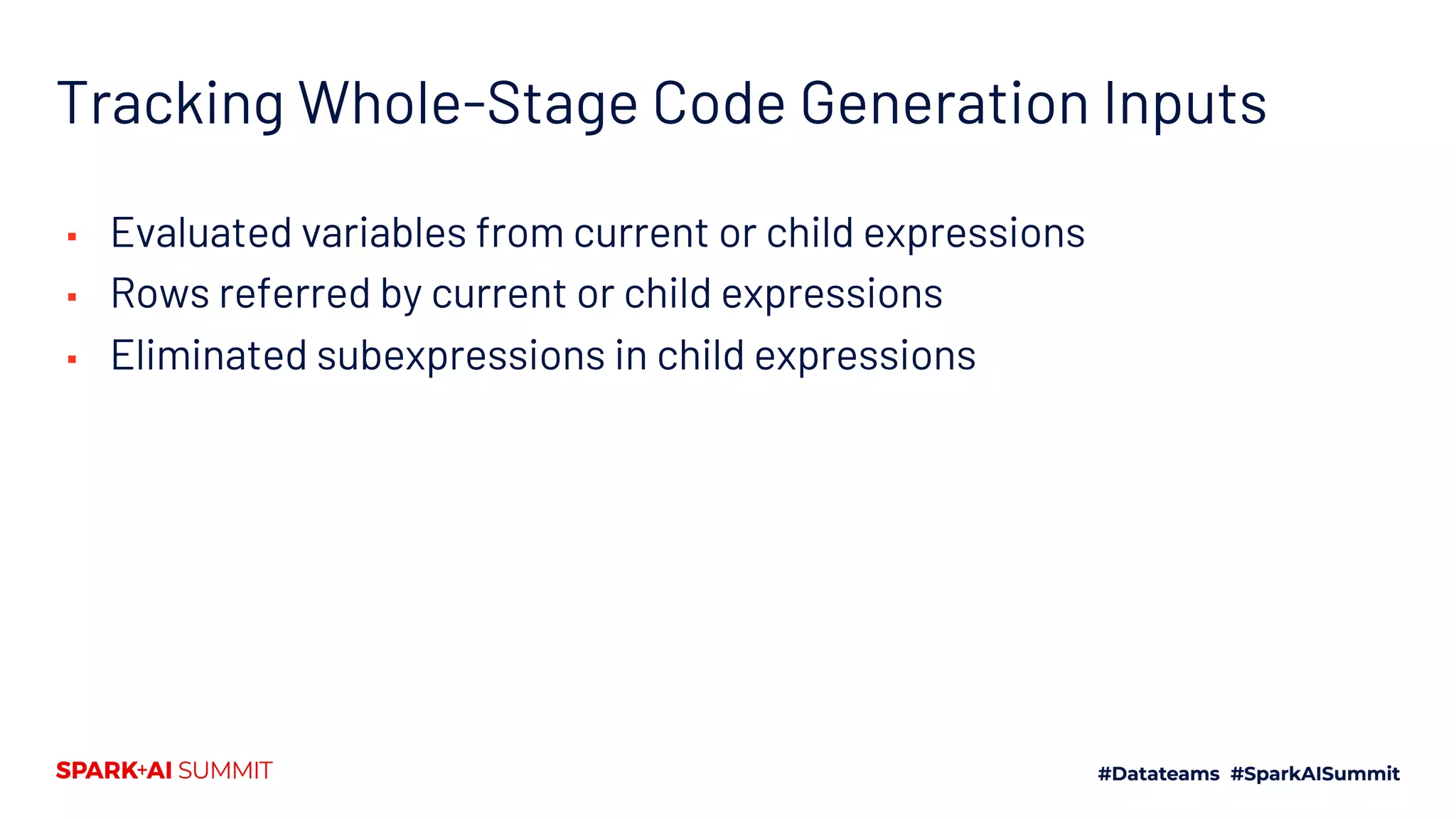 Tracking Whole-Stage Code Generation Inputs

▪ Evaluated variables from current or child expressions
▪ Rows referred by current or child expressions
▪ Eliminated subexpressions in child expressions

SPARK+AI SUMMIT

#Datateams #SparkAISummit